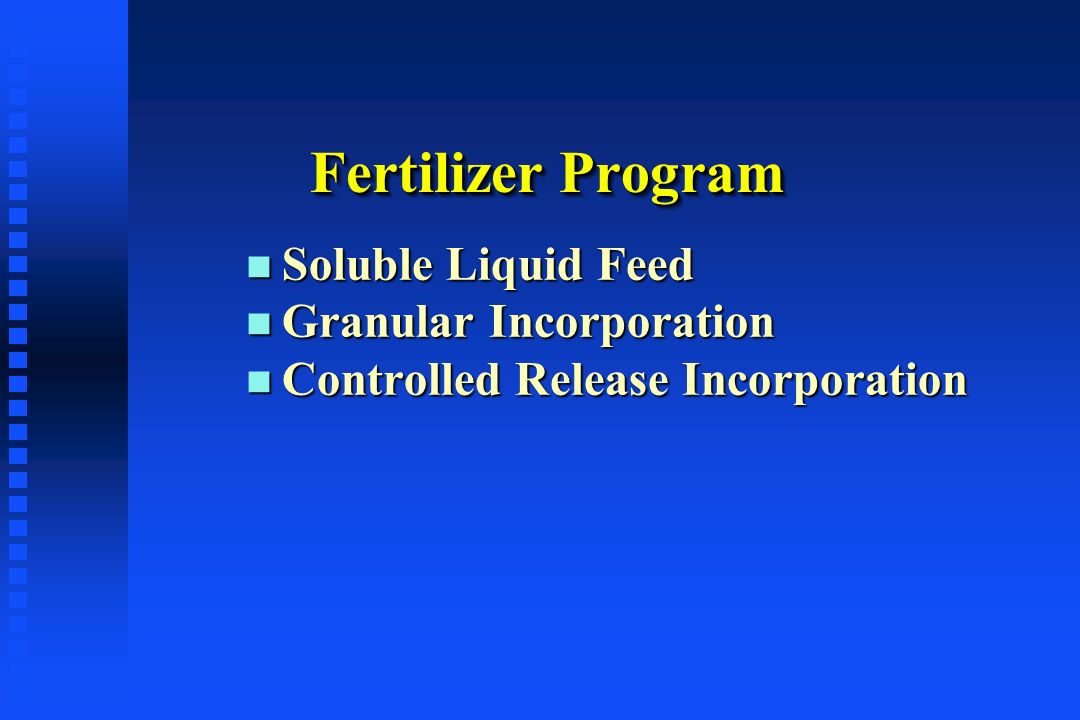 Fertilizer Program

- Soluble Liquid Feed
- Granular Incorporation
- Controlled Release Incorporation